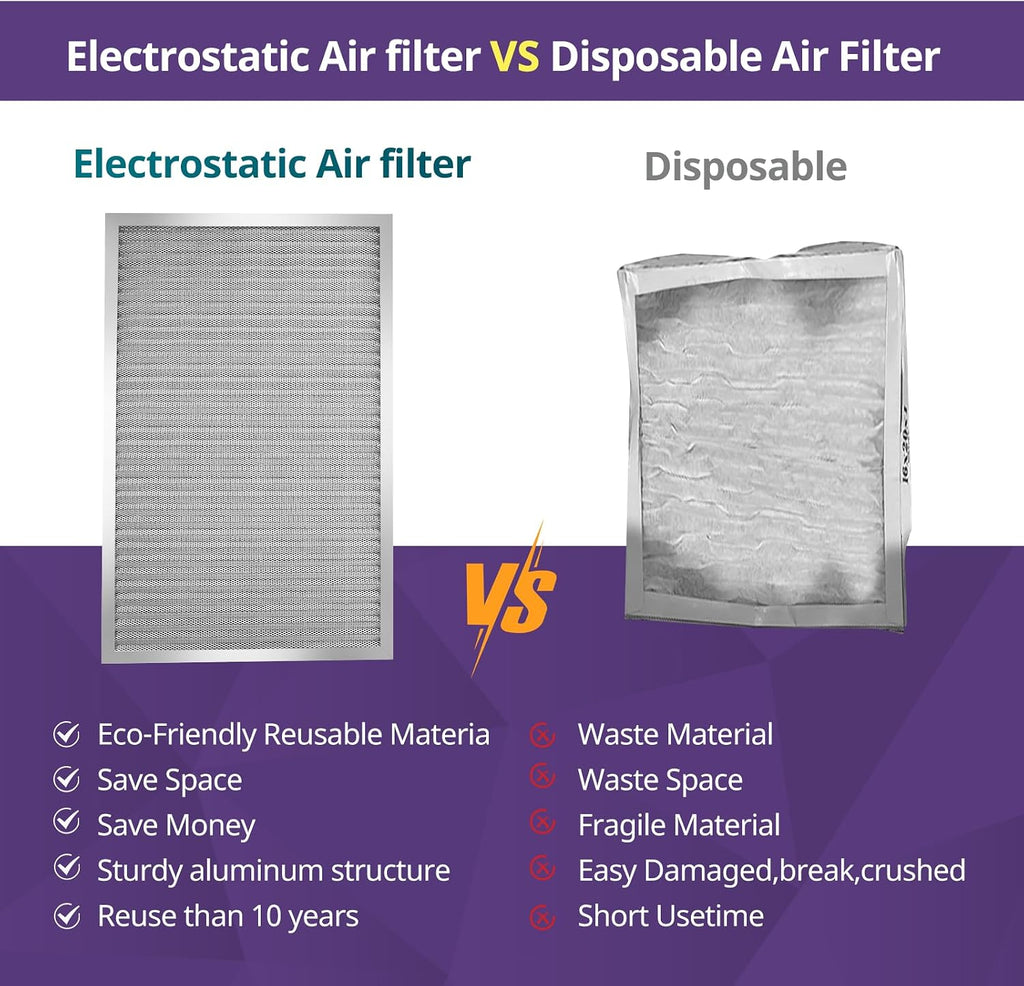 Electrostatic Air filter VS Disposable Air Filter

Electrostatic Air filter

Disposable

16x20x1

VS

Eco-Friendly Reusable Materia
Save Space
Save Money
Sturdy aluminum structure
Reuse than 10 years

Waste Material
Waste Space
Fragile Material
Easy Damaged,break,crushed
Short Usetime